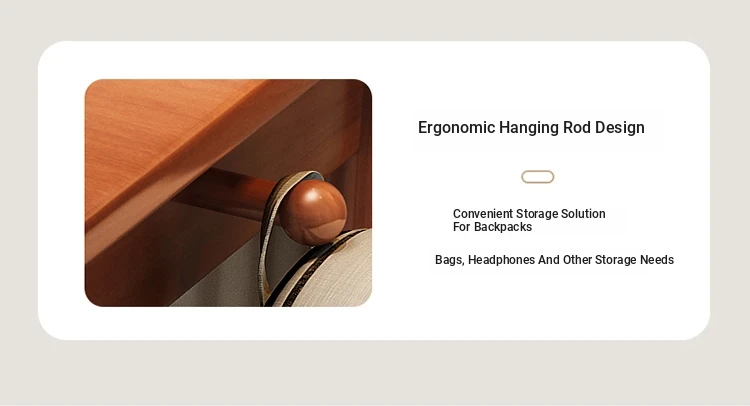 Ergonomic Hanging Rod Design

Convenient Storage Solution
For Backpacks

Bags, Headphones And Other Storage Needs